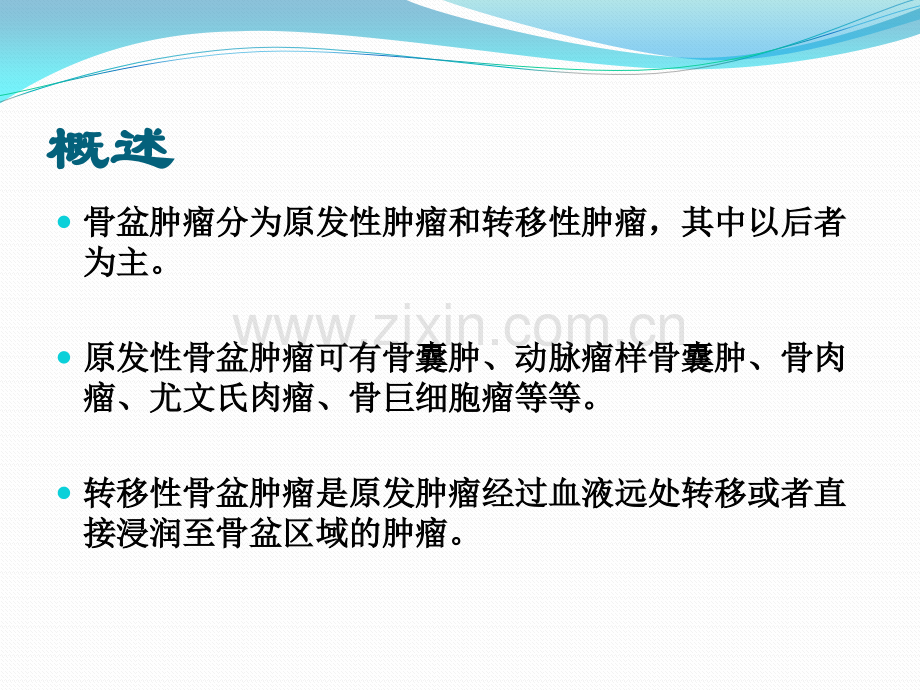 概述

骨盆肿瘤分为原发性肿瘤和转移性肿瘤，其中以后者为主。

www.zixin.com.cn

原发性骨盆肿瘤可有骨囊肿、动脉瘤样骨囊肿、骨肉瘤、尤文氏肉瘤、骨巨细胞瘤等等。

转移性骨盆肿瘤是原发肿瘤经过血液远处转移或者直接浸润至骨盆区域的肿瘤。